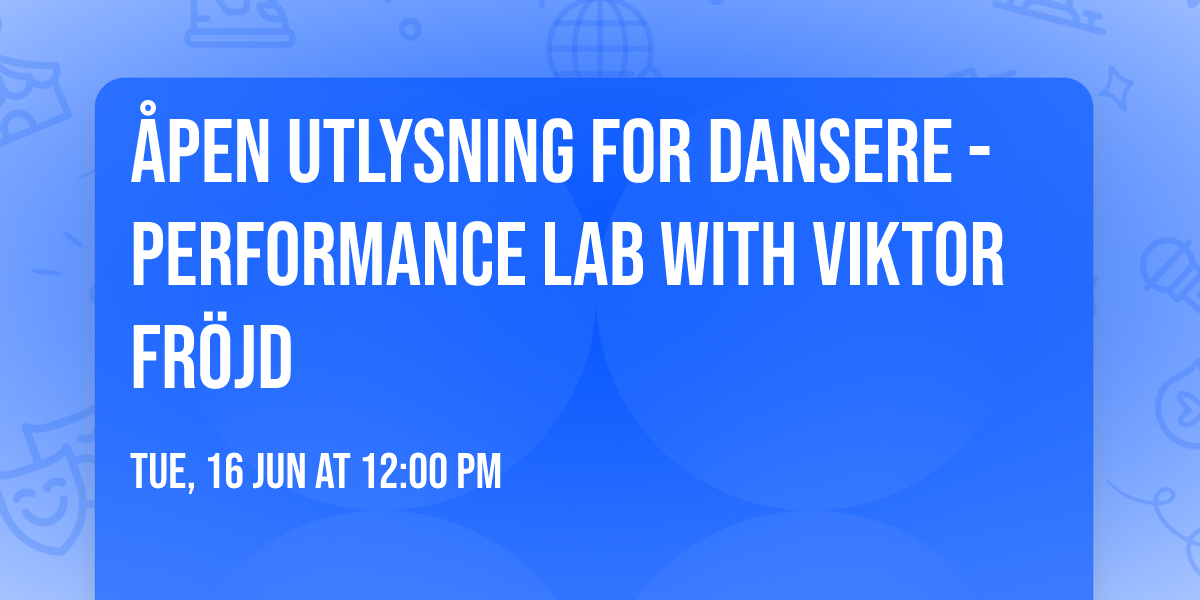 ÅPEN UTLYSNING FOR DANSERE - PERFORMANCE LAB WITH VIKTOR FRÖJD

TUE, 16 JUN AT 12:00 PM